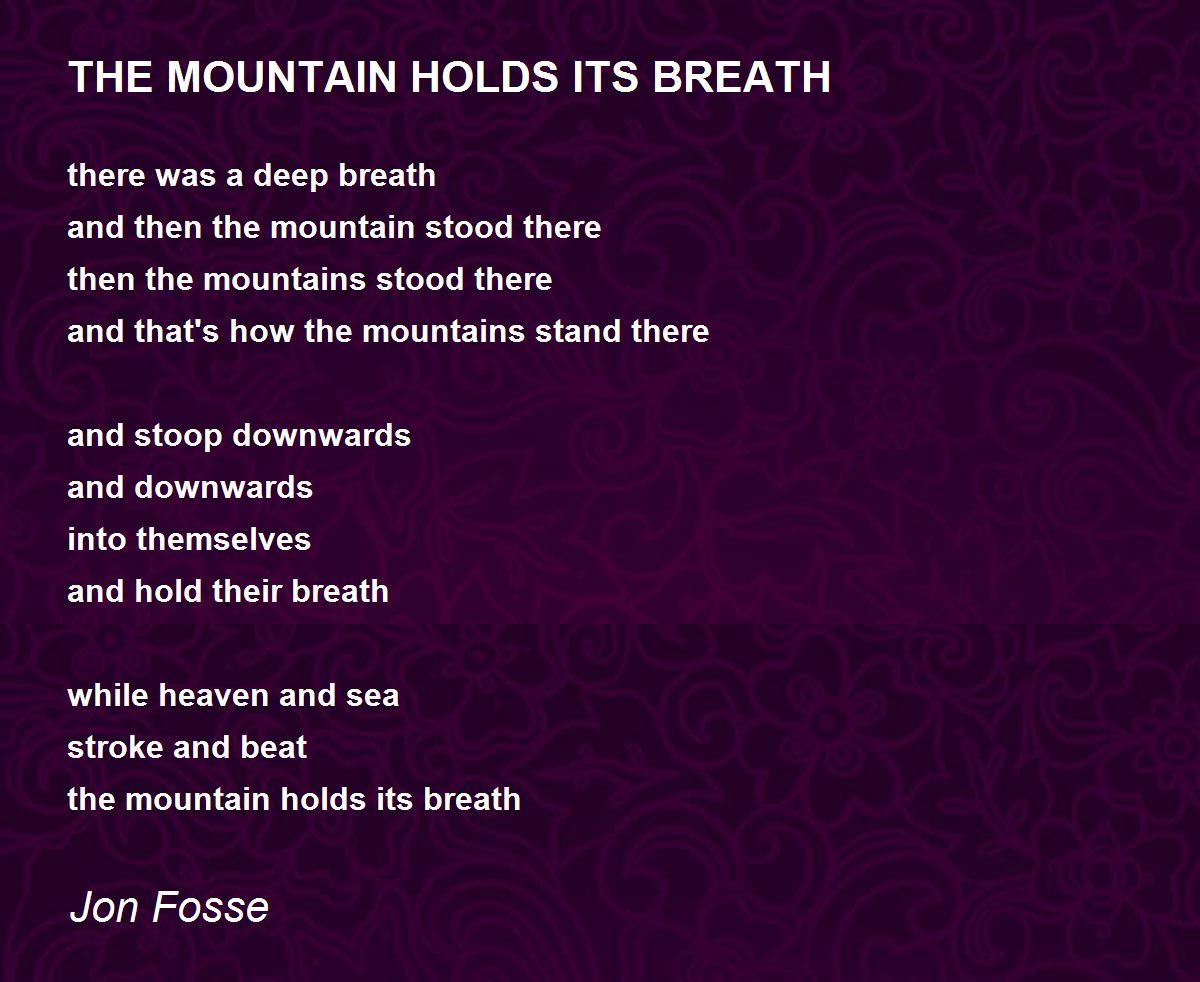 THE MOUNTAIN HOLDS ITS BREATH

there was a deep breath
and then the mountain stood there
then the mountains stood there
and that's how the mountains stand there

and stoop downwards
and downwards
into themselves
and hold their breath

while heaven and sea
stroke and beat
the mountain holds its breath

Jon Fosse